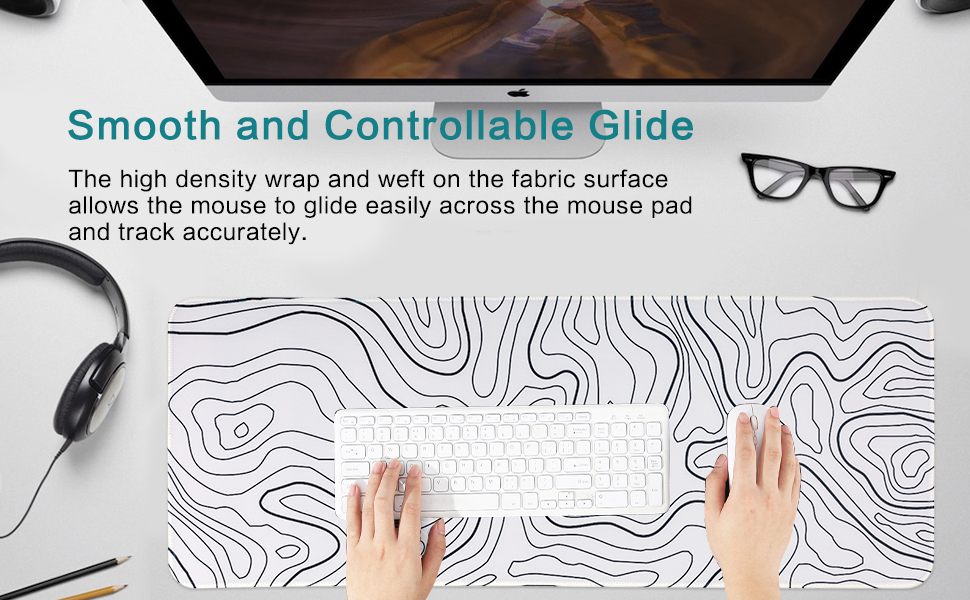 Smooth and Controllable Glide

The high density wrap and weft on the fabric surface allows the mouse to glide easily across the mouse pad and track accurately.